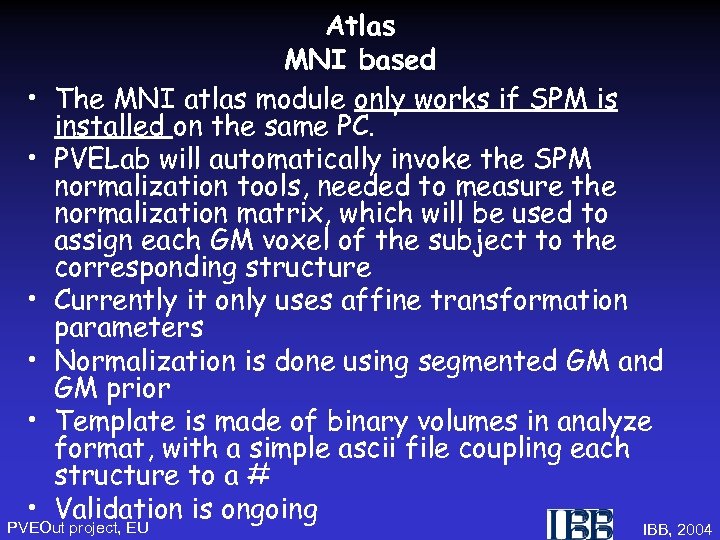 Atlas
MNI based

• The MNI atlas module only works if SPM is installed on the same PC.
• PVELab will automatically invoke the SPM normalization tools, needed to measure the normalization matrix, which will be used to assign each GM voxel of the subject to the corresponding structure
• Currently it only uses affine transformation parameters
• Normalization is done using segmented GM and GM prior
• Template is made of binary volumes in analyze format, with a simple ascii file coupling each structure to a #
• Validation is ongoing

PVEOut project, EU
IBB
IBB, 2004